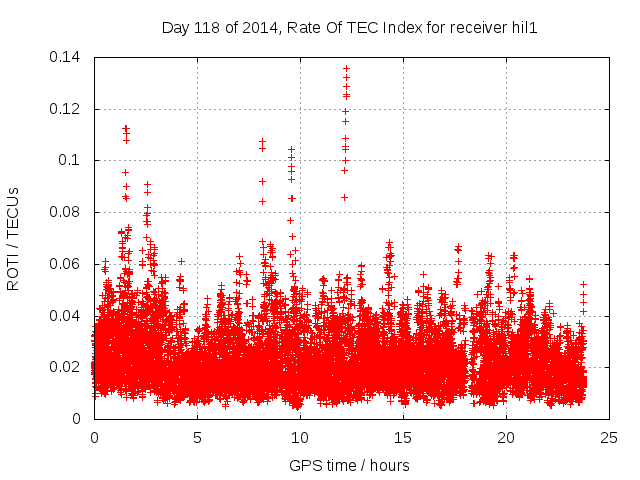 Day 118 of 2014, Rate Of TEC Index for receiver hil1

ROTI / TECUs

0.14
0.12
0.1
0.08
0.06
0.04
0.02
0

0
5
10
15
20
25

GPS time / hours